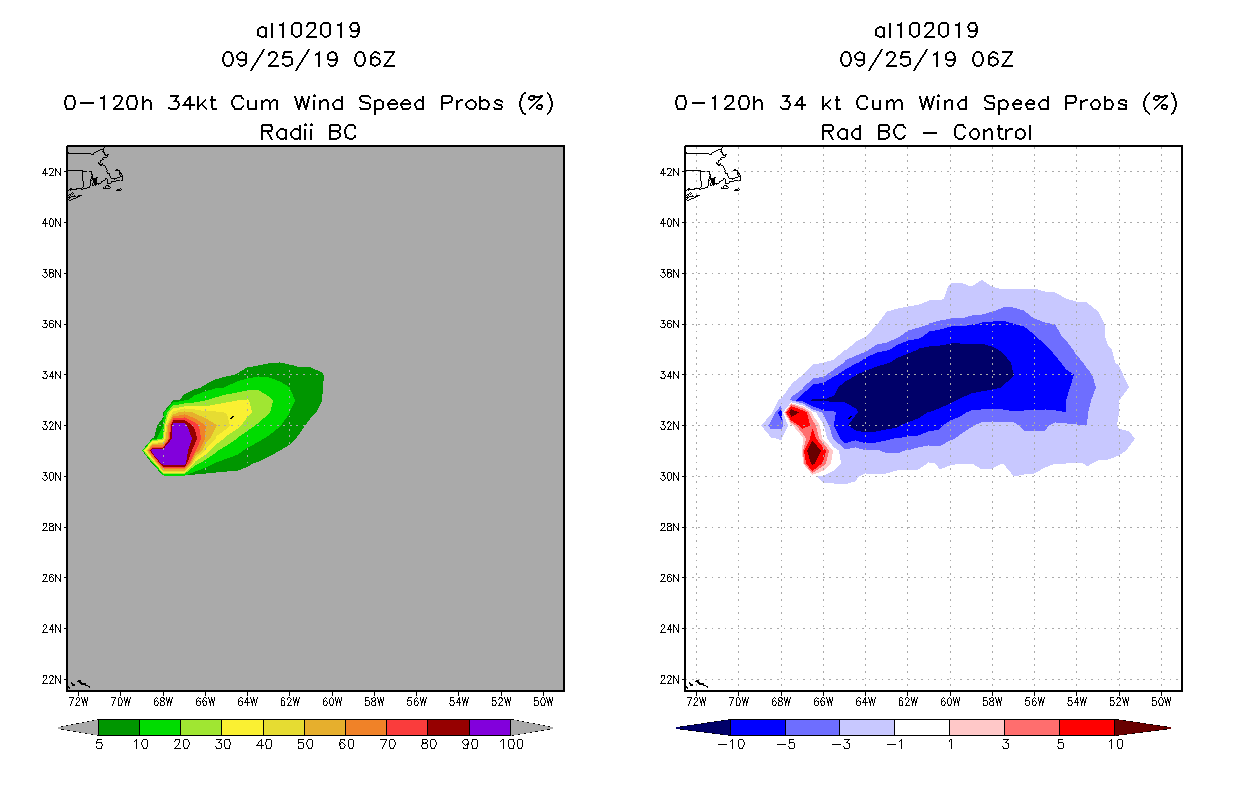 al102019
09/25/19 06Z
0-120h 34kt Cum Wind Speed Probs (%)
Radii BC

42N
40N
38N
36N
34N
32N
30N
28N
26N
24N
22N

72W 70W 68W 66W 64W 62W 60W 58W 56W 54W 52W 50W

5 10 20 30 40 50 60 70 80 90 100

al102019
09/25/19 06Z
0-120h 34 kt Cum Wind Speed Probs (%)
Rad BC - Control

42N
40N
38N
36N
34N
32N
30N
28N
26N
24N
22N

72W 70W 68W 66W 64W 62W 60W 58W 56W 54W 52W 50W

-10 -5 -3 -1 1 3 5 10